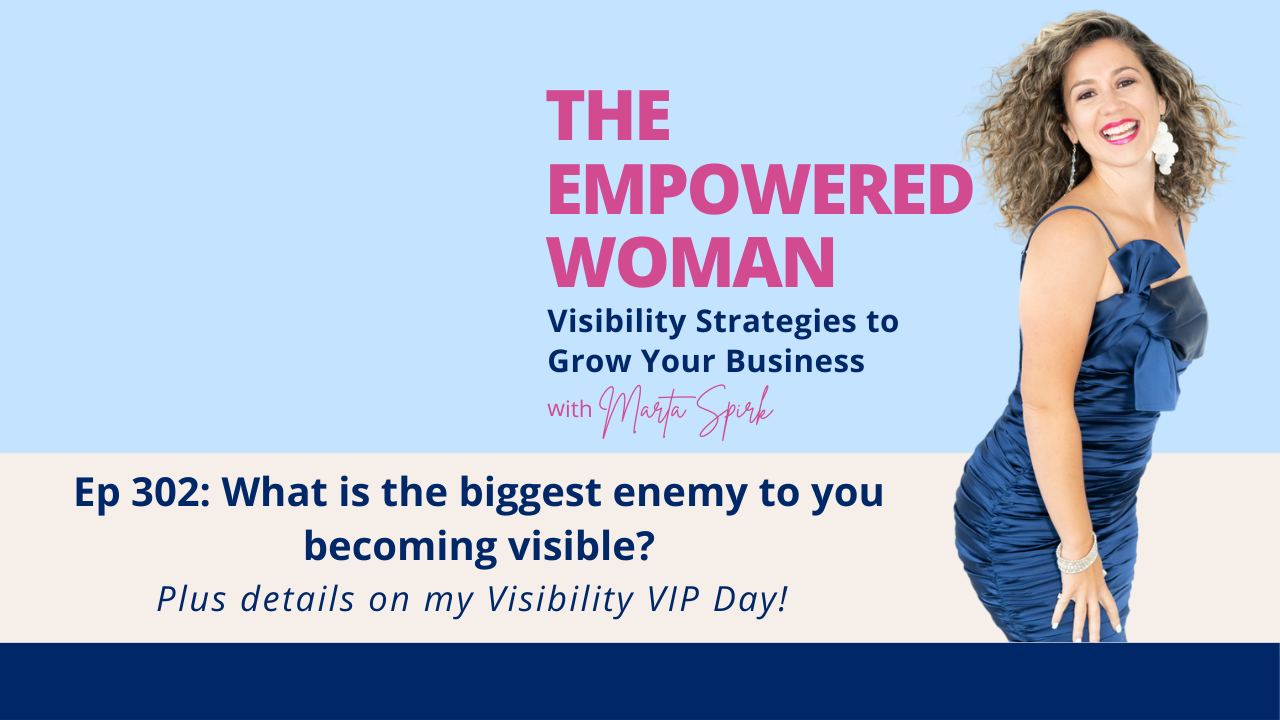 THE EMPOWERED WOMAN

Visibility Strategies to Grow Your Business

with Marta Spirk

Ep 302: What is the biggest enemy to you becoming visible?

Plus details on my Visibility VIP Day!